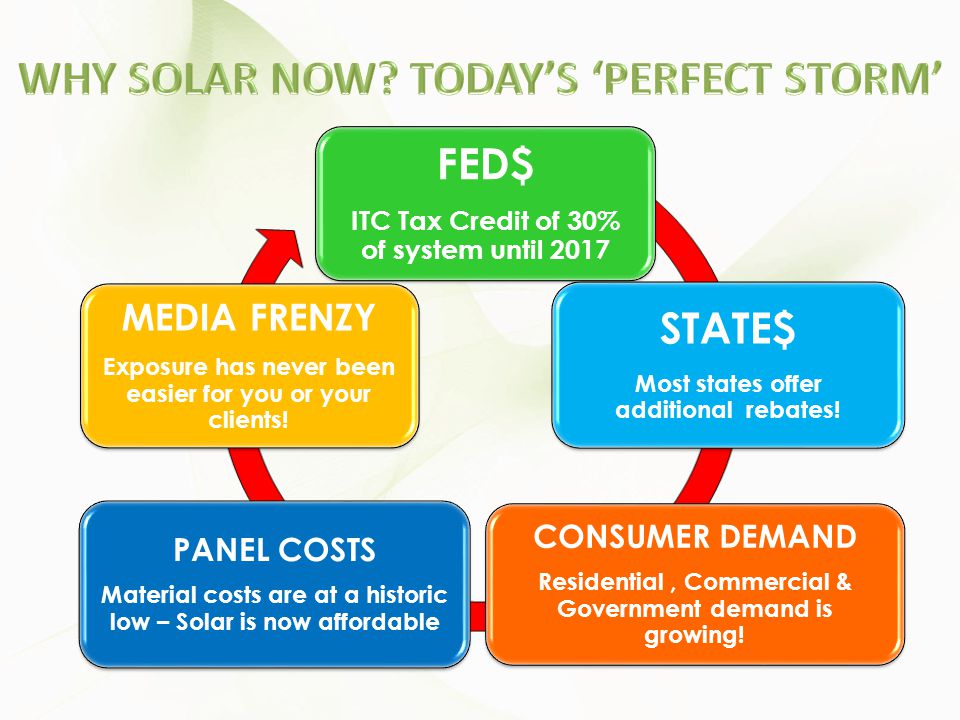 WHY SOLAR NOW? TODAY'S 'PERFECT STORM'

FED$

ITC Tax Credit of 30% of system until 2017

STATE$

Most states offer additional rebates!

CONSUMER DEMAND

Residential , Commercial & Government demand is growing!

PANEL COSTS

Material costs are at a historic low – Solar is now affordable

MEDIA FRENZY

Exposure has never been easier for you or your clients!